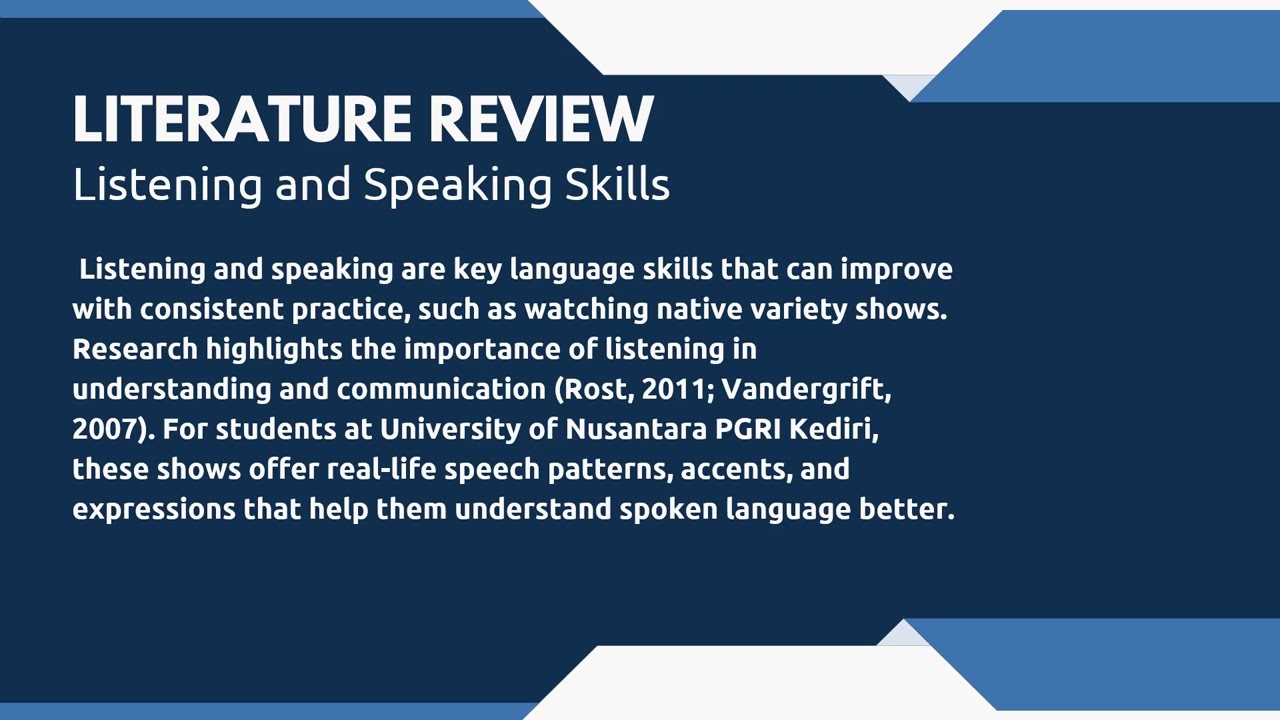 LITERATURE REVIEW
Listening and Speaking Skills

Listening and speaking are key language skills that can improve with consistent practice, such as watching native variety shows. Research highlights the importance of listening in understanding and communication (Rost, 2011; Vandergrift, 2007). For students at University of Nusantara PGRI Kediri, these shows offer real-life speech patterns, accents, and expressions that help them understand spoken language better.